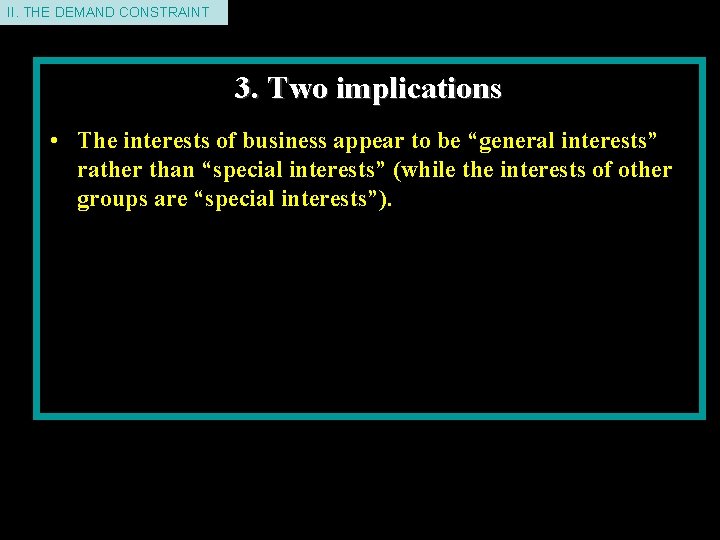 II. THE DEMAND CONSTRAINT

3. Two implications

• The interests of business appear to be “general interests” rather than “special interests” (while the interests of other groups are “special interests”).